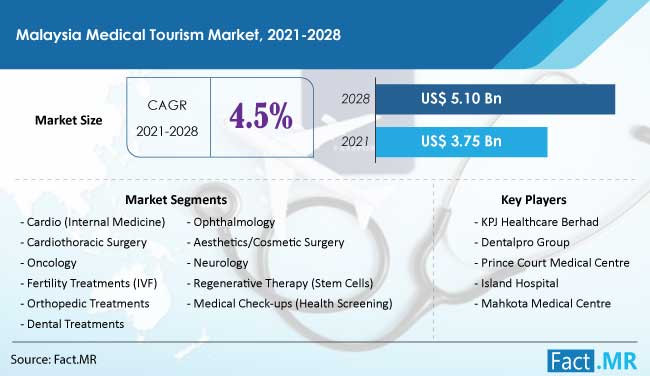 Malaysia Medical Tourism Market, 2021-2028

Market Size

CAGR 2021-2028

4.5%

2028 US$ 5.10 Bn

2021 US$ 3.75 Bn

Market Segments

- Cardio (Internal Medicine)
- Cardiothoracic Surgery
- Oncology
- Fertility Treatments (IVF)
- Orthopedic Treatments
- Dental Treatments

- Ophthalmology
- Aesthetics/Cosmetic Surgery
- Neurology
- Regenerative Therapy (Stem Cells)
- Medical Check-ups (Health Screening)

Key Players

- KPJ Healthcare Berhad
- Dentalpro Group
- Prince Court Medical Centre
- Island Hospital
- Mahkota Medical Centre

Source: Fact.MR

Fact.MR